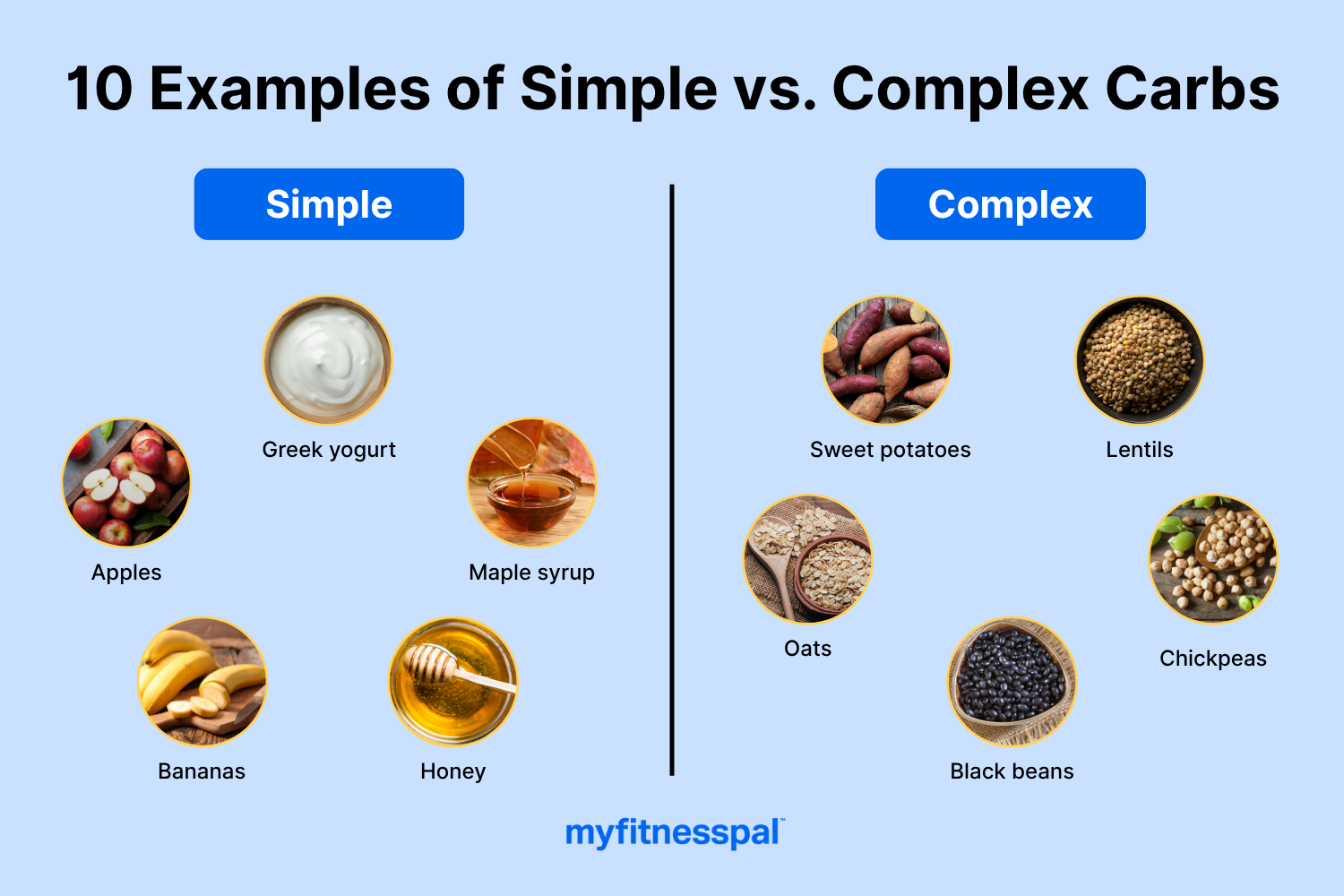 10 Examples of Simple vs. Complex Carbs

Simple

Greek yogurt

Apples

Maple syrup

Bananas

Honey

Complex

Sweet potatoes

Lentils

Oats

Chickpeas

Black beans

myfitnesspal™